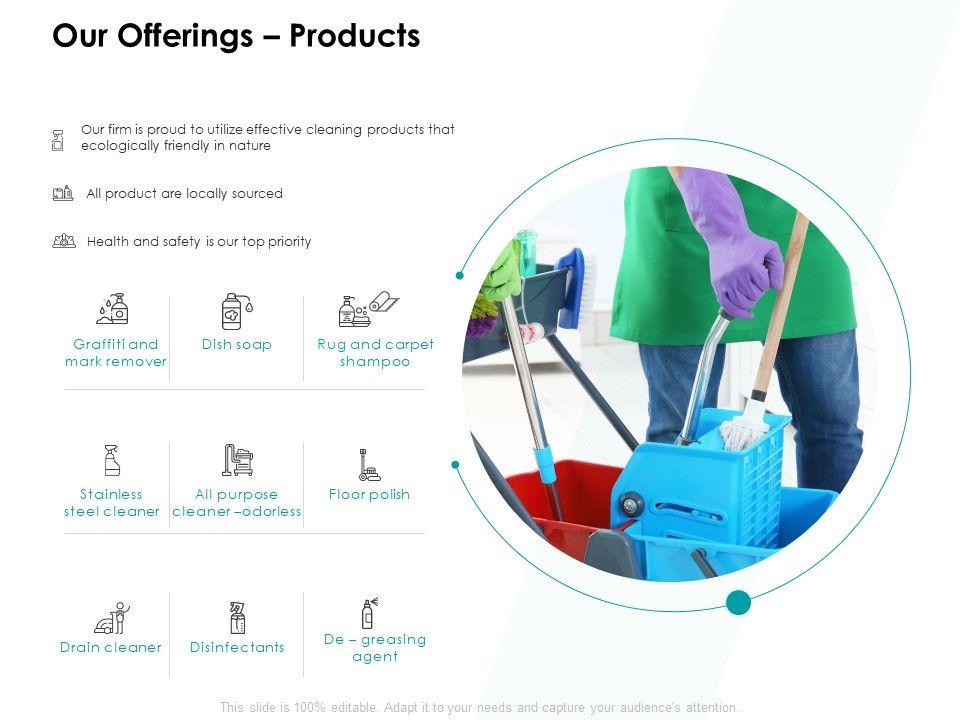 Our Offerings – Products

Our firm is proud to utilize effective cleaning products that ecologically friendly in nature

All product are locally sourced

Health and safety is our top priority

Graffiti and mark remover

Dish soap

Rug and carpet shampoo

Stainless steel cleaner

All purpose cleaner –odorless

Floor polish

Drain cleaner

Disinfectants

De – greasing agent

This slide is 100% editable. Adapt it to your needs and capture your audience's attention.